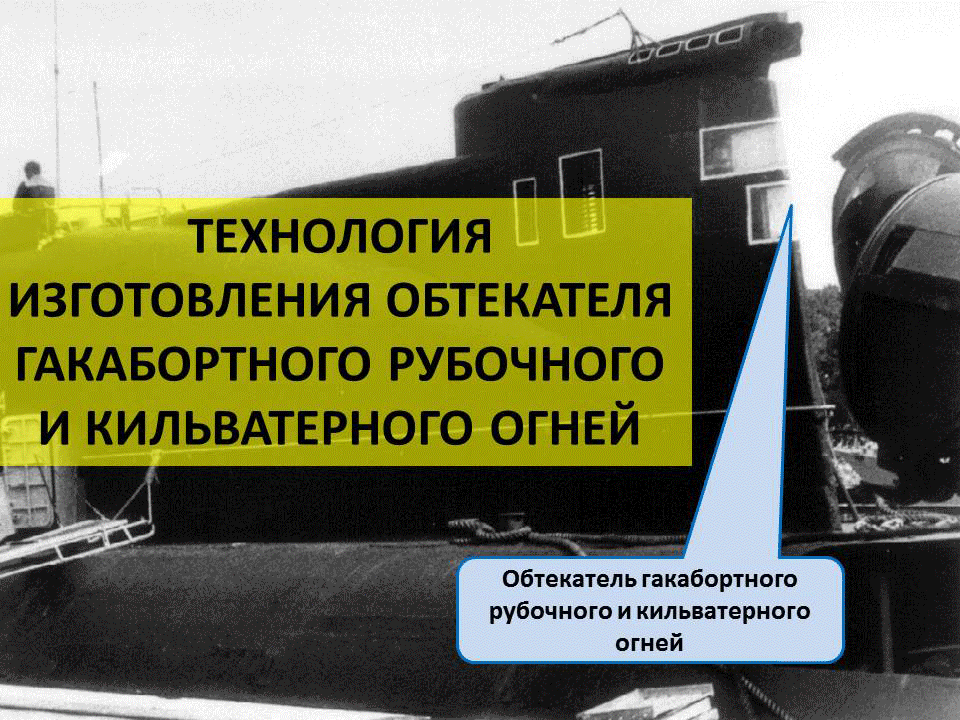 ТЕХНОЛОГИЯ ИЗГОТОВЛЕНИЯ ОБТЕКАТЕЛЯ ГАКАБОРТНОГО РУБОЧНОГО И КИЛЬВАТЕРНОГО ОГНЕЙ

Обтекатель гакабортного рубочного и кильватерного огней